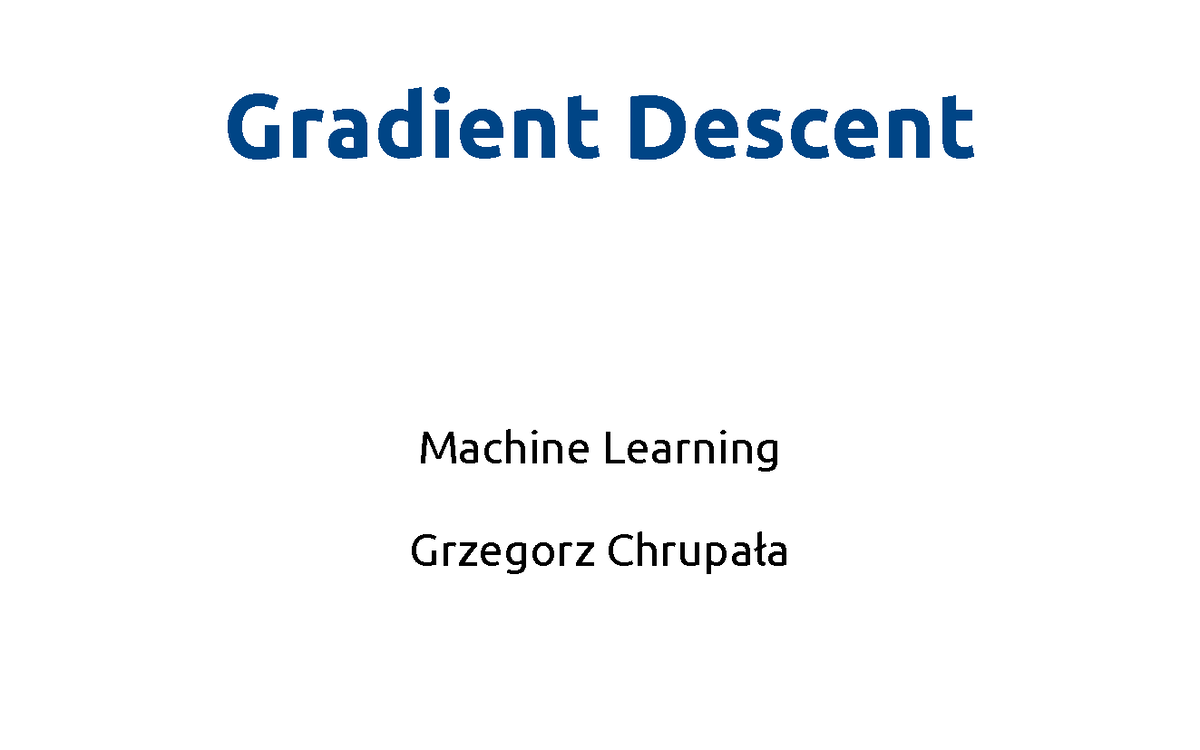 Gradient Descent

Machine Learning

Grzegorz Chrupała